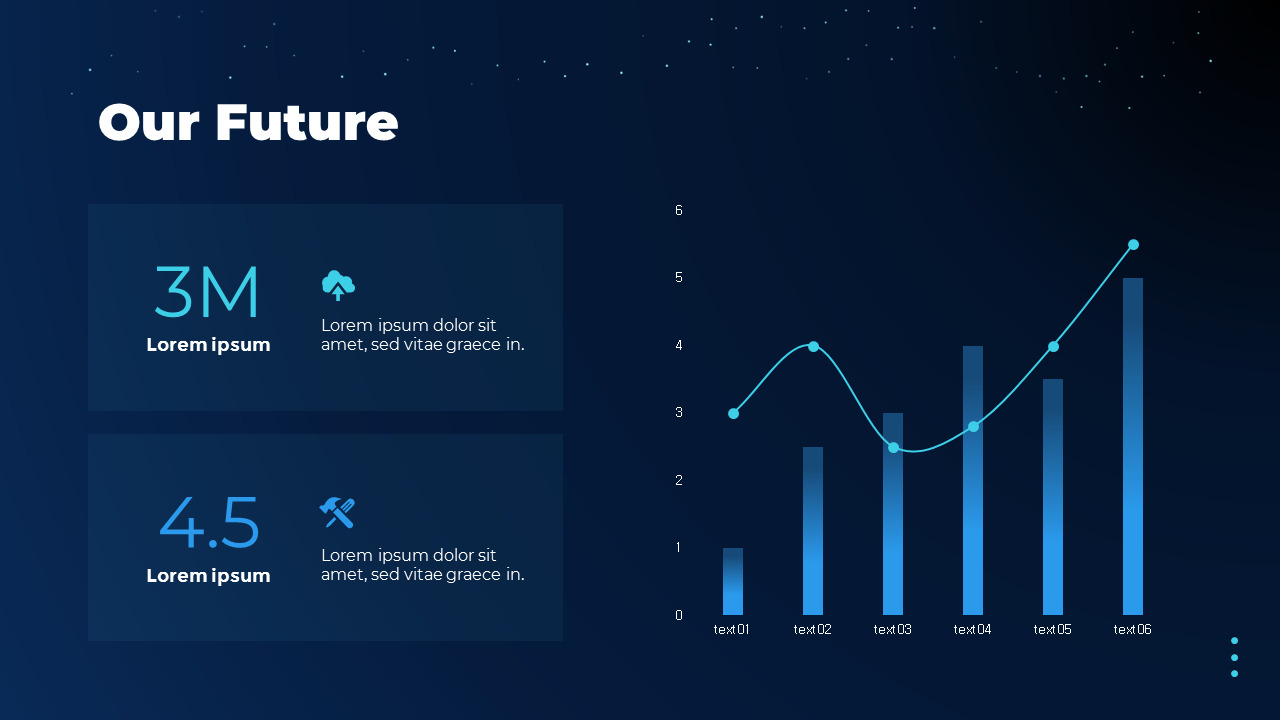 Our Future

3M
Lorem ipsum

Lorem ipsum dolor sit amet, sed vitae graece in.

4.5
Lorem ipsum

Lorem ipsum dolor sit amet, sed vitae graece in.

6
5
4
3
2
1
0
text 01 text 02 text 03 text 04 text 05 text 06